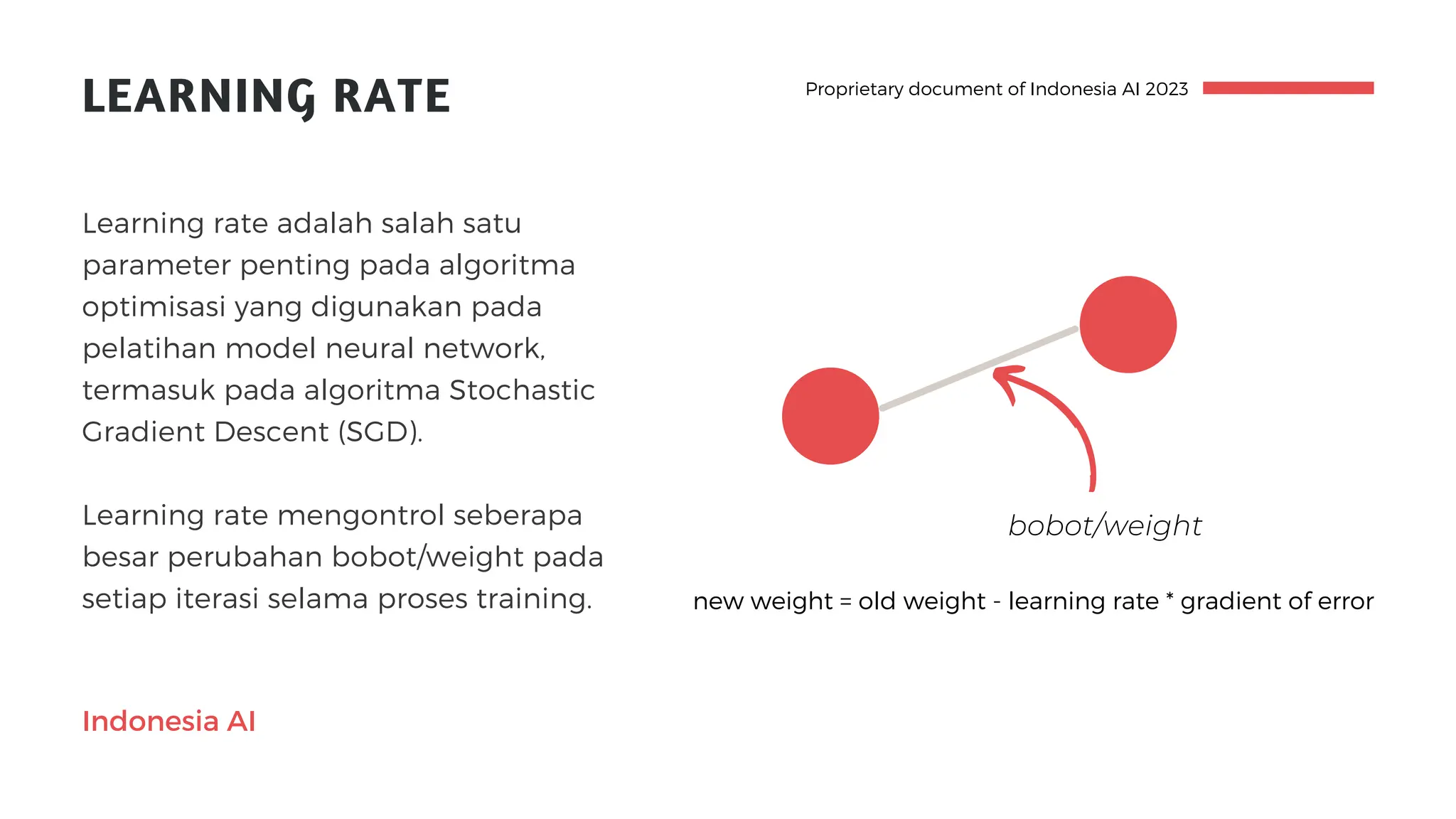 LEARNING RATE

Proprietary document of Indonesia AI 2023

Learning rate adalah salah satu parameter penting pada algoritma optimisasi yang digunakan pada pelatihan model neural network, termasuk pada algoritma Stochastic Gradient Descent (SGD).

Learning rate mengontrol seberapa besar perubahan bobot/weight pada setiap iterasi selama proses training.

bobot/weight

new weight = old weight - learning rate * gradient of error

Indonesia AI